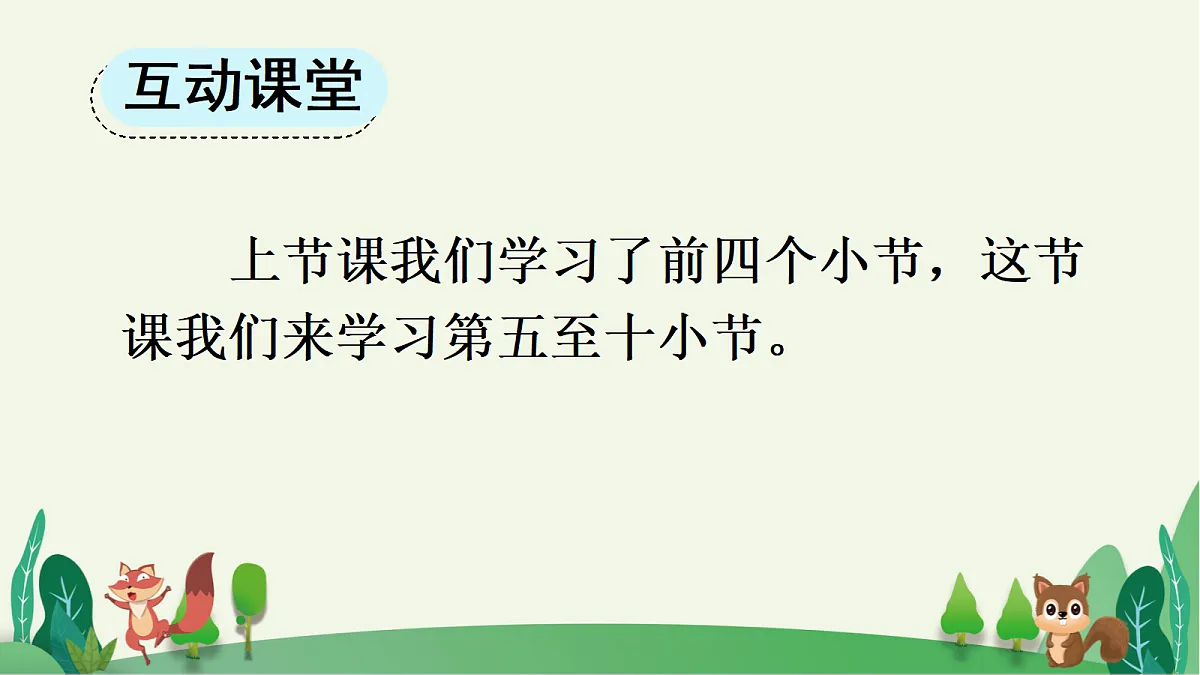 互动课堂

上节课我们学习了前四个小节，这节课我们来学习第五至十小节。